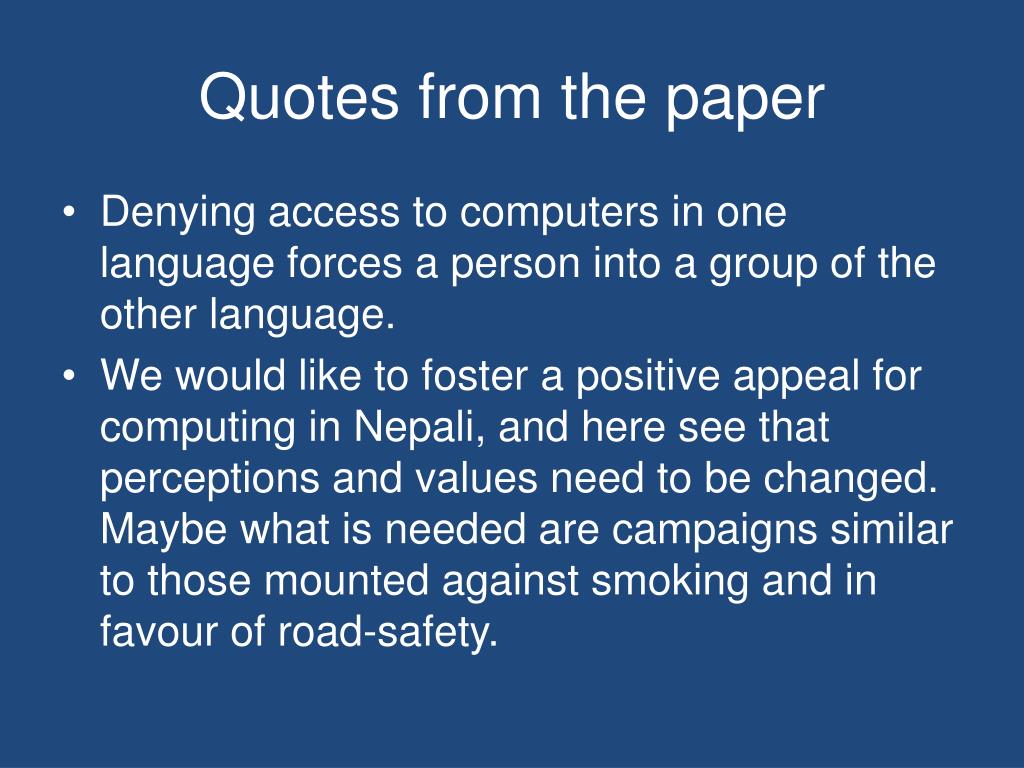 Quotes from the paper

• Denying access to computers in one language forces a person into a group of the other language.
• We would like to foster a positive appeal for computing in Nepali, and here see that perceptions and values need to be changed. Maybe what is needed are campaigns similar to those mounted against smoking and in favour of road-safety.